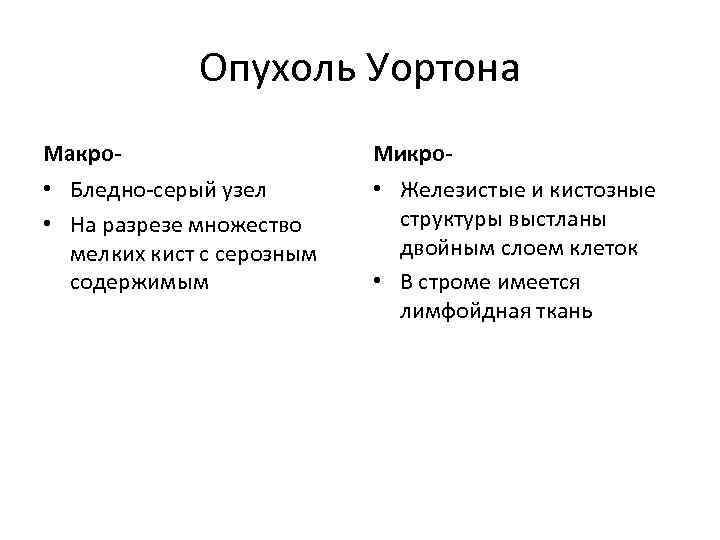 Опухоль Уортона

Макро-

• Бледно-серый узел
• На разрезе множество мелких кист с серозным содержимым

Микро-

• Железистые и кистозные структуры выстланы двойным слоем клеток
• В строме имеется лимфойдная ткань